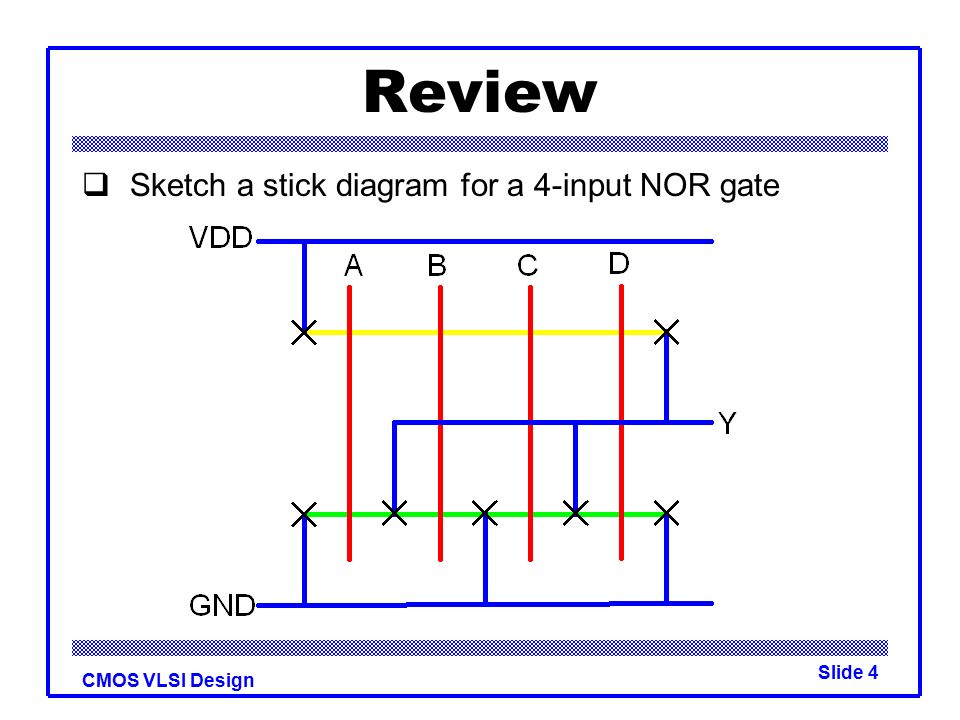 Review

❑ Sketch a stick diagram for a 4-input NOR gate

VDD
A B C D
Y
GND

CMOS VLSI Design
Slide 4